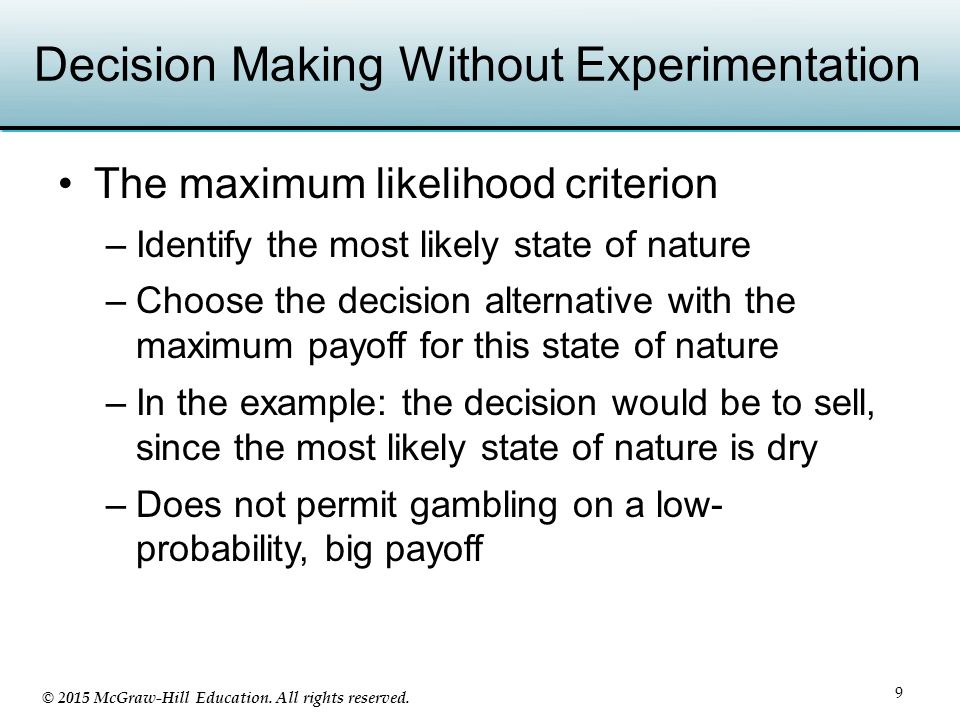 Decision Making Without Experimentation

• The maximum likelihood criterion

– Identify the most likely state of nature

– Choose the decision alternative with the maximum payoff for this state of nature

– In the example: the decision would be to sell, since the most likely state of nature is dry

– Does not permit gambling on a low-probability, big payoff

© 2015 McGraw-Hill Education. All rights reserved.

9